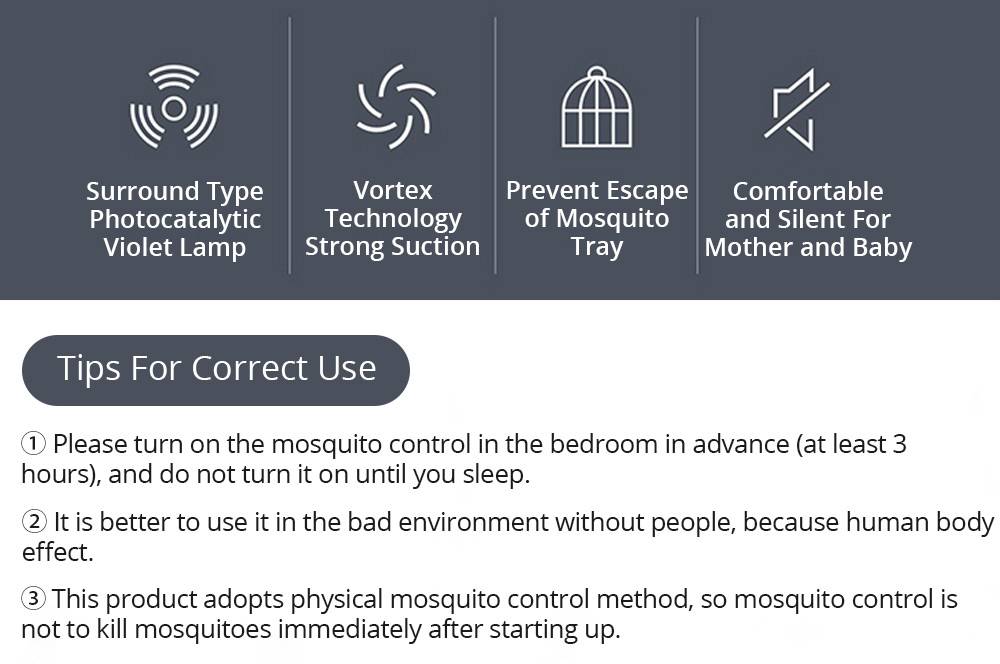 Surround Type Photocatalytic Violet Lamp

Vortex Technology Strong Suction

Prevent Escape of Mosquito Tray

Comfortable and Silent For Mother and Baby

Tips For Correct Use

① Please turn on the mosquito control in the bedroom in advance (at least 3 hours), and do not turn it on until you sleep.

② It is better to use it in the bad environment without people, because human body effect.

③ This product adopts physical mosquito control method, so mosquito control is not to kill mosquitoes immediately after starting up.